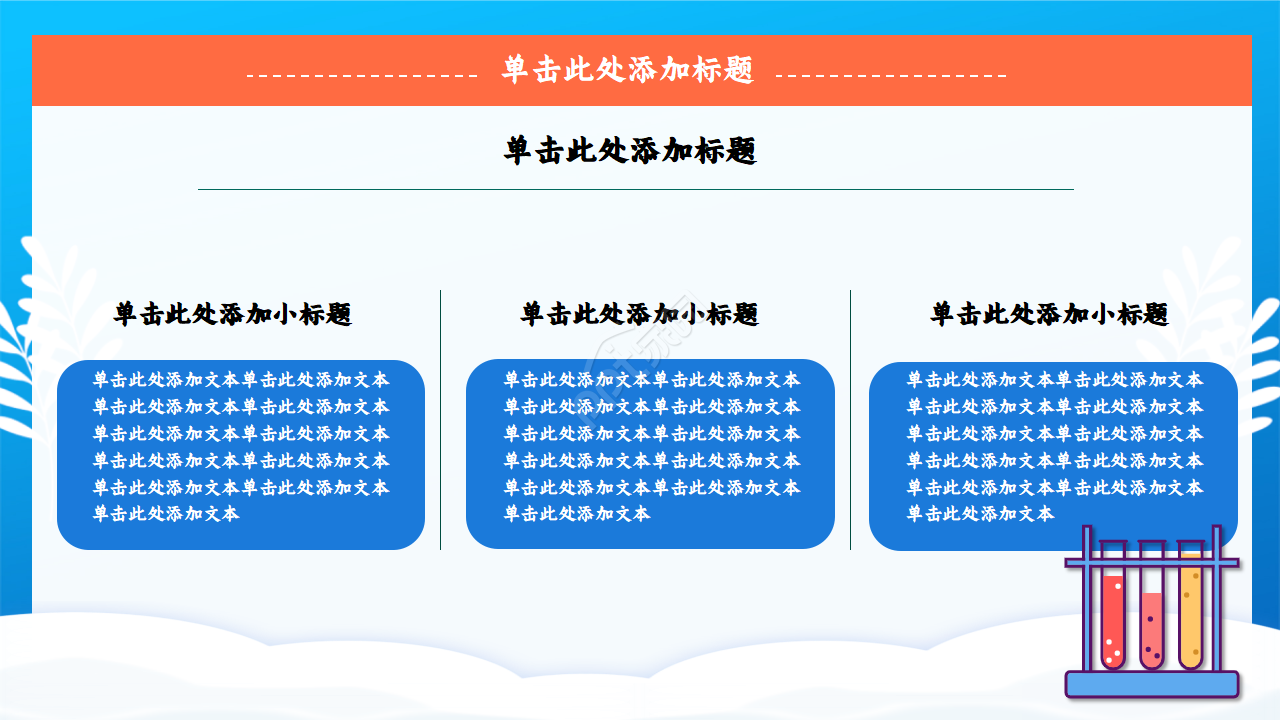 单击此处添加标题

单击此处添加标题

单击此处添加小标题

单击此处添加文本单击此处添加文本单击此处添加文本单击此处添加文本单击此处添加文本单击此处添加文本单击此处添加文本单击此处添加文本单击此处添加文本单击此处添加文本单击此处添加文本

单击此处添加小标题

单击此处添加文本单击此处添加文本单击此处添加文本单击此处添加文本单击此处添加文本单击此处添加文本单击此处添加文本单击此处添加文本单击此处添加文本单击此处添加文本单击此处添加文本

单击此处添加小标题

单击此处添加文本单击此处添加文本单击此处添加文本单击此处添加文本单击此处添加文本单击此处添加文本单击此处添加文本单击此处添加文本单击此处添加文本单击此处添加文本单击此处添加文本